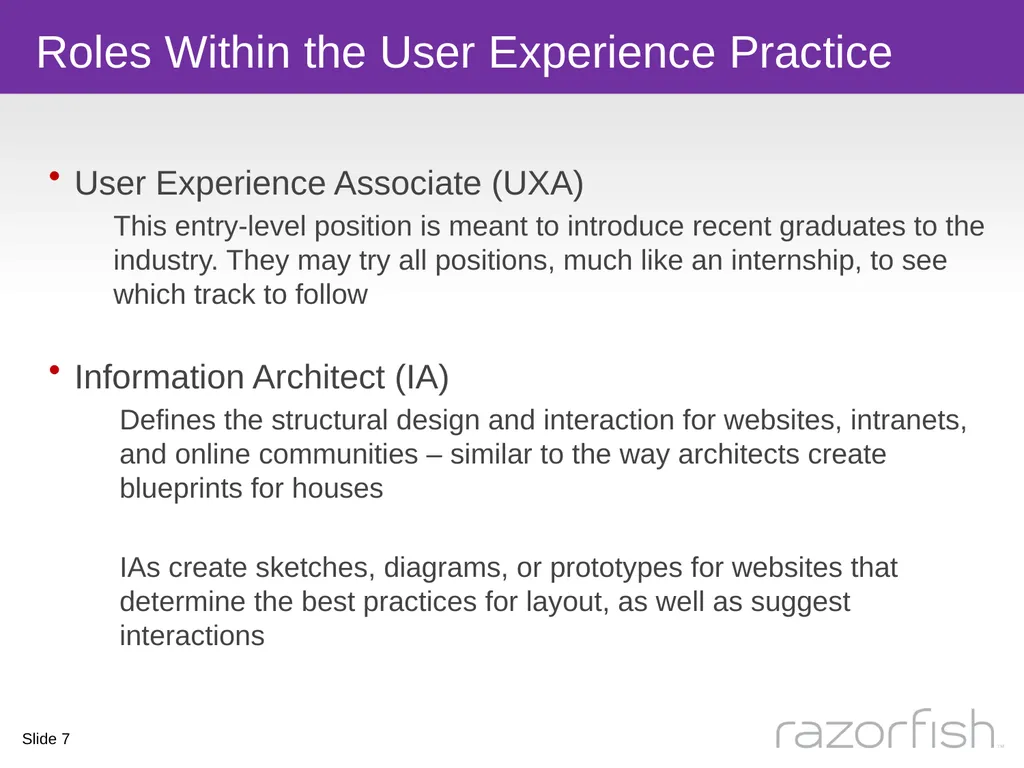 Roles Within the User Experience Practice

• User Experience Associate (UXA)

This entry-level position is meant to introduce recent graduates to the industry. They may try all positions, much like an internship, to see which track to follow

• Information Architect (IA)

Defines the structural design and interaction for websites, intranets, and online communities – similar to the way architects create blueprints for houses

IAs create sketches, diagrams, or prototypes for websites that determine the best practices for layout, as well as suggest interactions

Slide 7

razorfish™